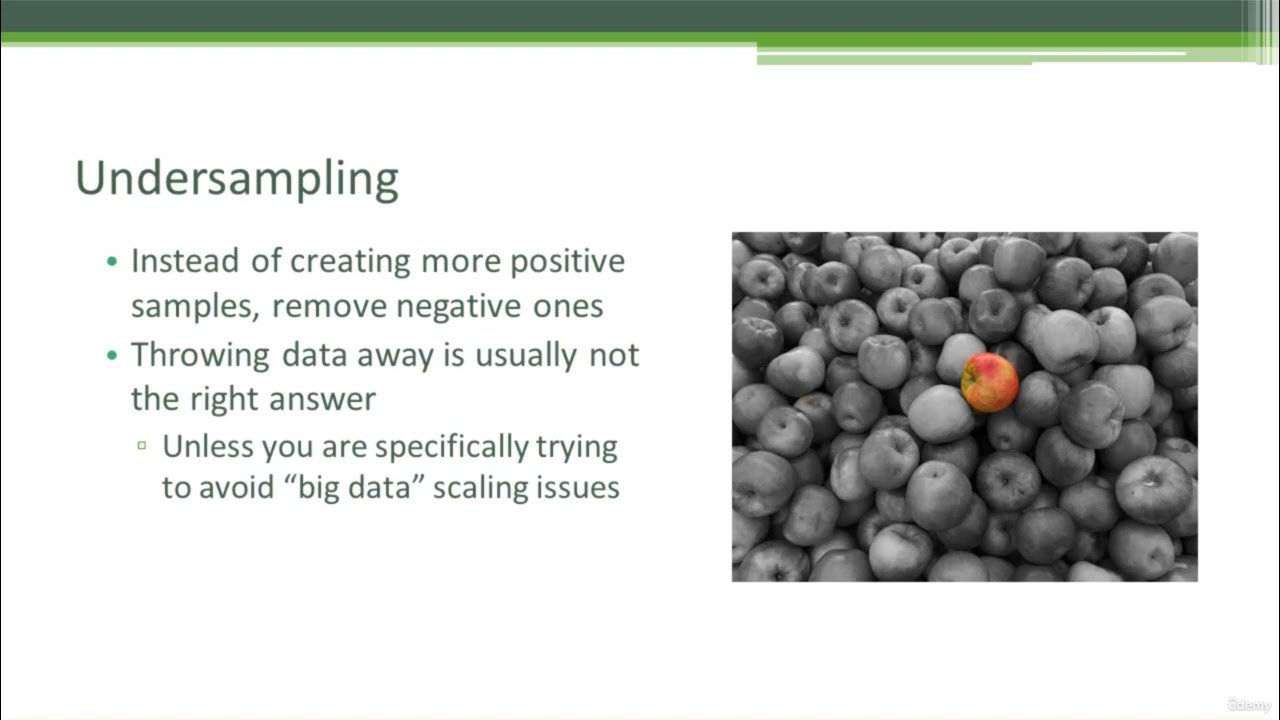 Undersampling

• Instead of creating more positive samples, remove negative ones
• Throwing data away is usually not the right answer
▫ Unless you are specifically trying to avoid "big data" scaling issues

Udemy